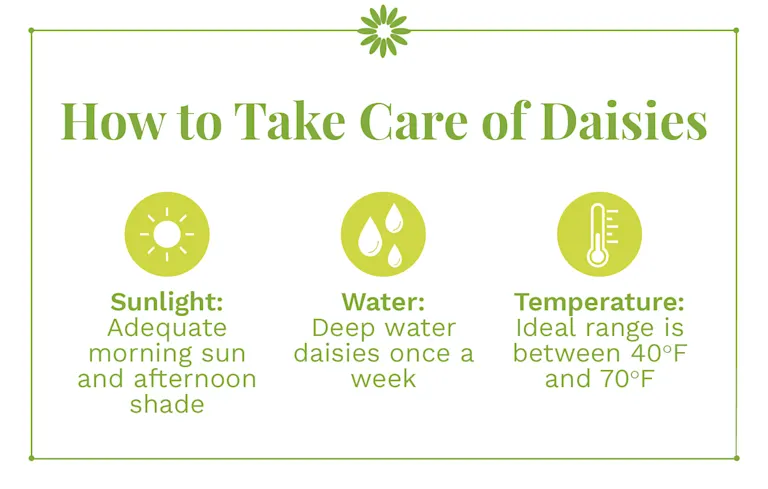 How to Take Care of Daisies

Sunlight:
Adequate morning sun and afternoon shade

Water:
Deep water daisies once a week

Temperature:
Ideal range is between 40°F and 70°F